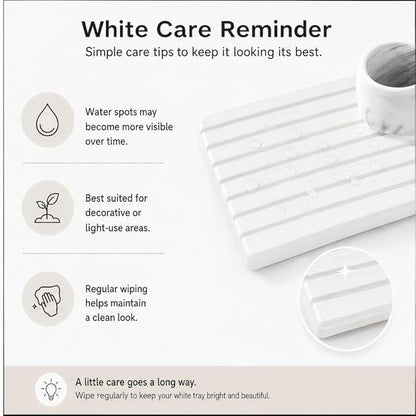 White Care Reminder

Simple care tips to keep it looking its best.

Water spots may become more visible over time.

Best suited for decorative or light-use areas.

Regular wiping helps maintain a clean look.

A little care goes a long way.

Wipe regularly to keep your white tray bright and beautiful.